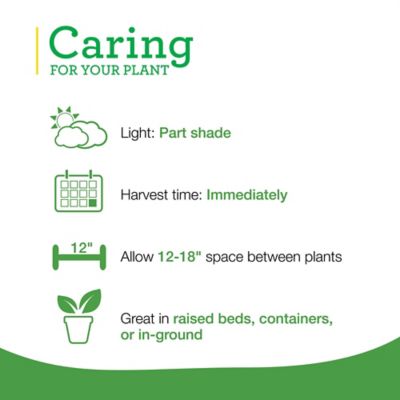 Caring
FOR YOUR PLANT

Light: Part shade

Harvest time: Immediately

12"

Allow 12-18" space between plants

Great in raised beds, containers, or in-ground